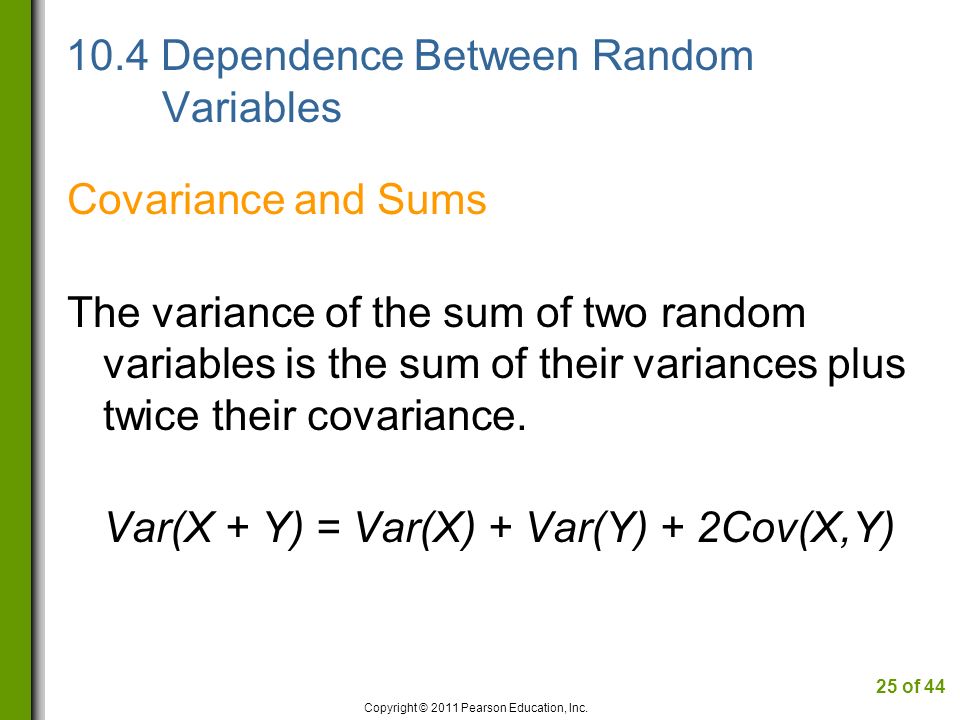 10.4 Dependence Between Random Variables

Covariance and Sums

The variance of the sum of two random variables is the sum of their variances plus twice their covariance.

$Var(X + Y) = Var(X) + Var(Y) + 2Cov(X,Y)$

25 of 44

Copyright © 2011 Pearson Education, Inc.